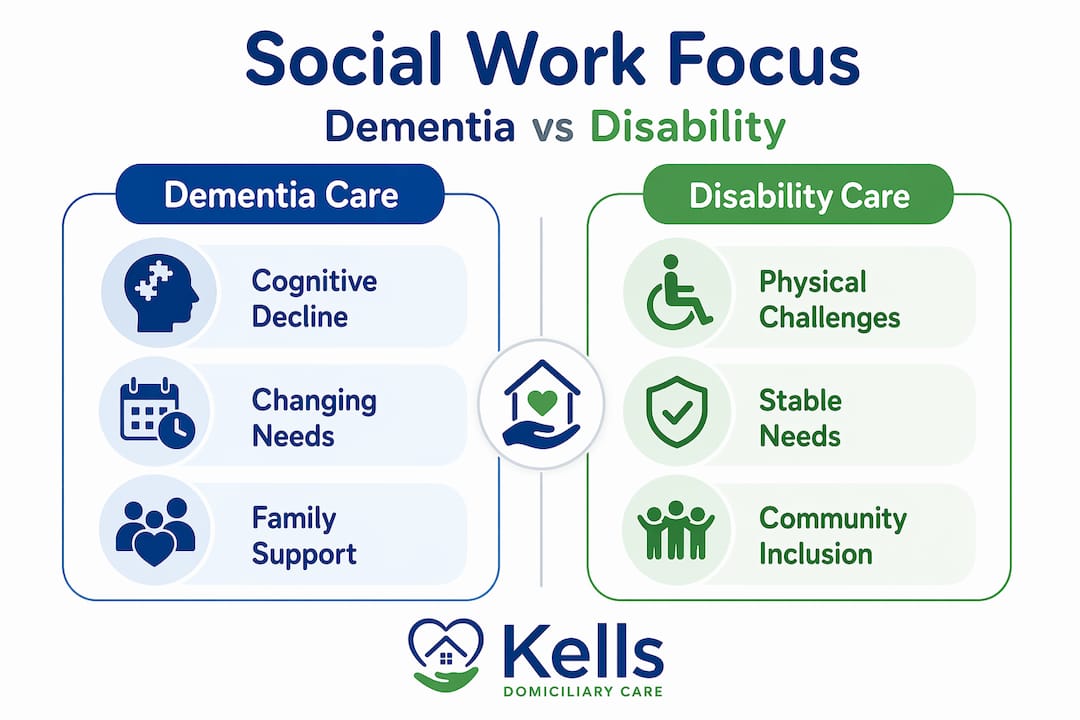 Social Work Focus

Dementia vs Disability

Dementia Care

Cognitive Decline

Changing Needs

Family Support

Disability Care

Physical Challenges

Stable Needs

Community Inclusion

Kells
DOMICILIARY CARE